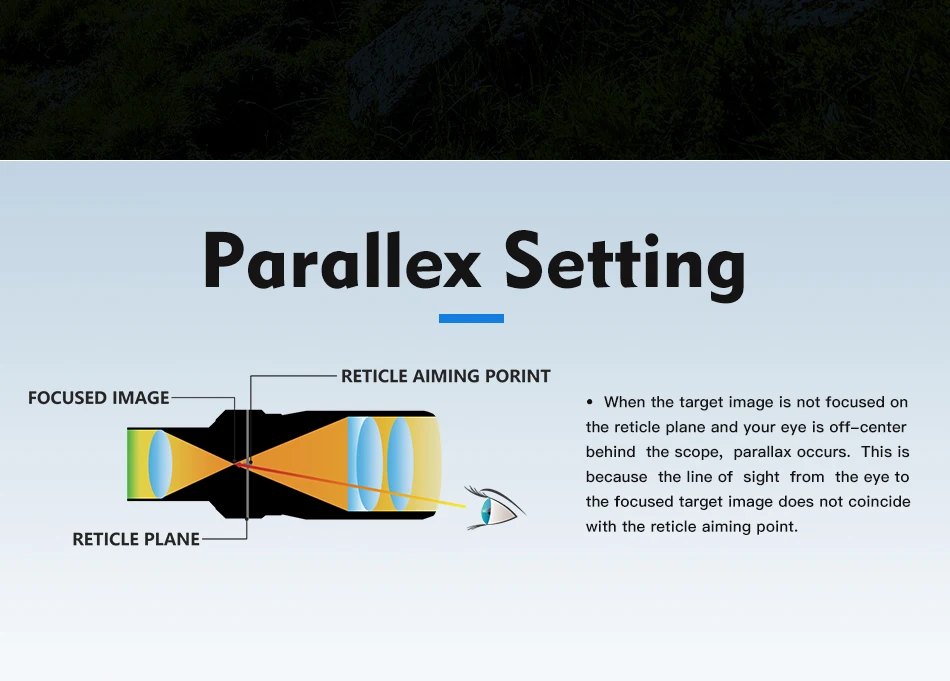 Parallex Setting

FOCUSED IMAGE

RETICLE AIMING PORINT

RETICLE PLANE

• When the target image is not focused on the reticle plane and your eye is off-center behind the scope, parallax occurs. This is because the line of sight from the eye to the focused target image does not coincide with the reticle aiming point.